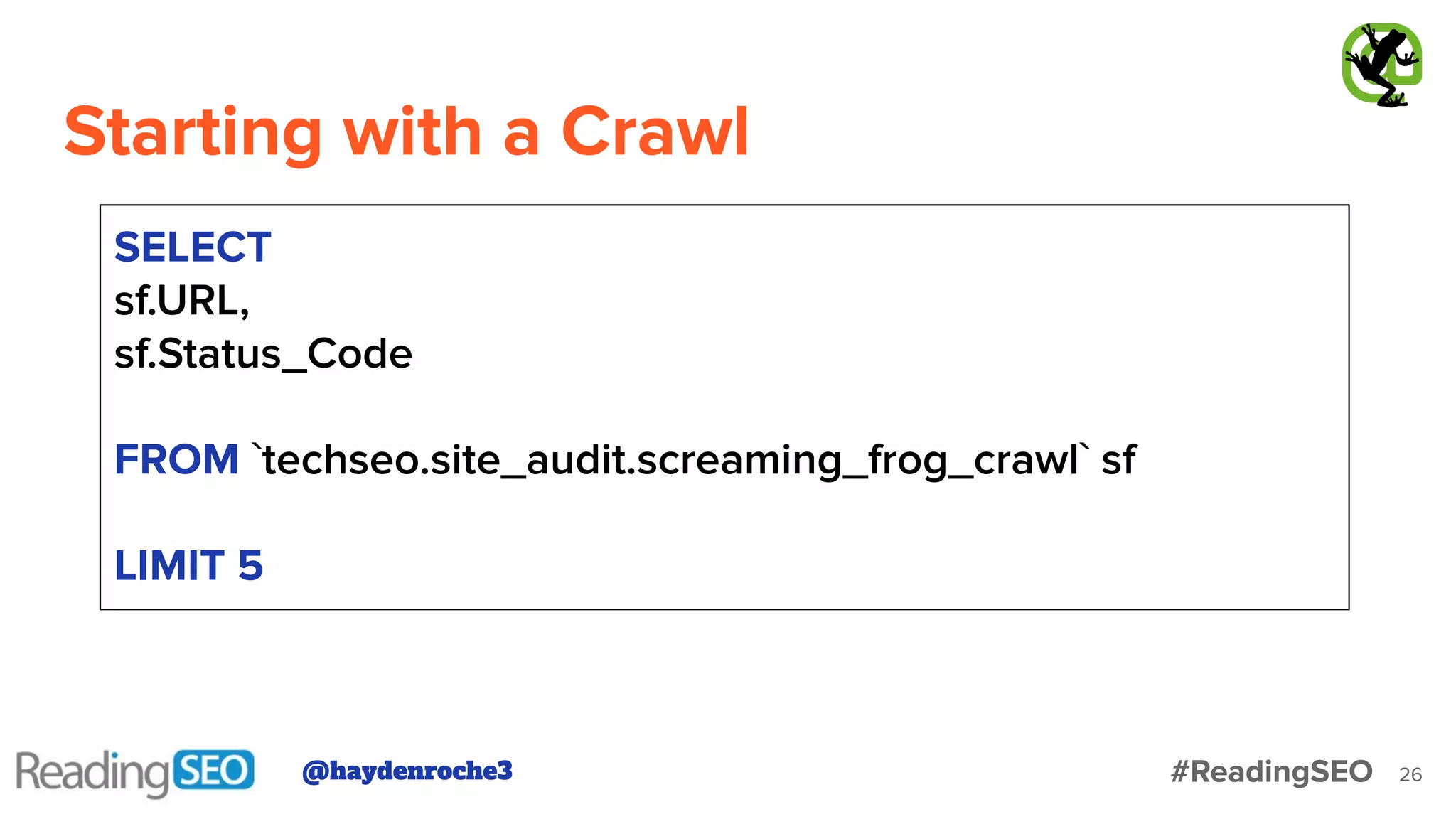 Starting with a Crawl

SELECT
sf.URL,
sf.Status_Code

FROM `techseo.site_audit.screaming_frog_crawl` sf

LIMIT 5

ReadingSEO @haydenroche3 #ReadingSEO 26